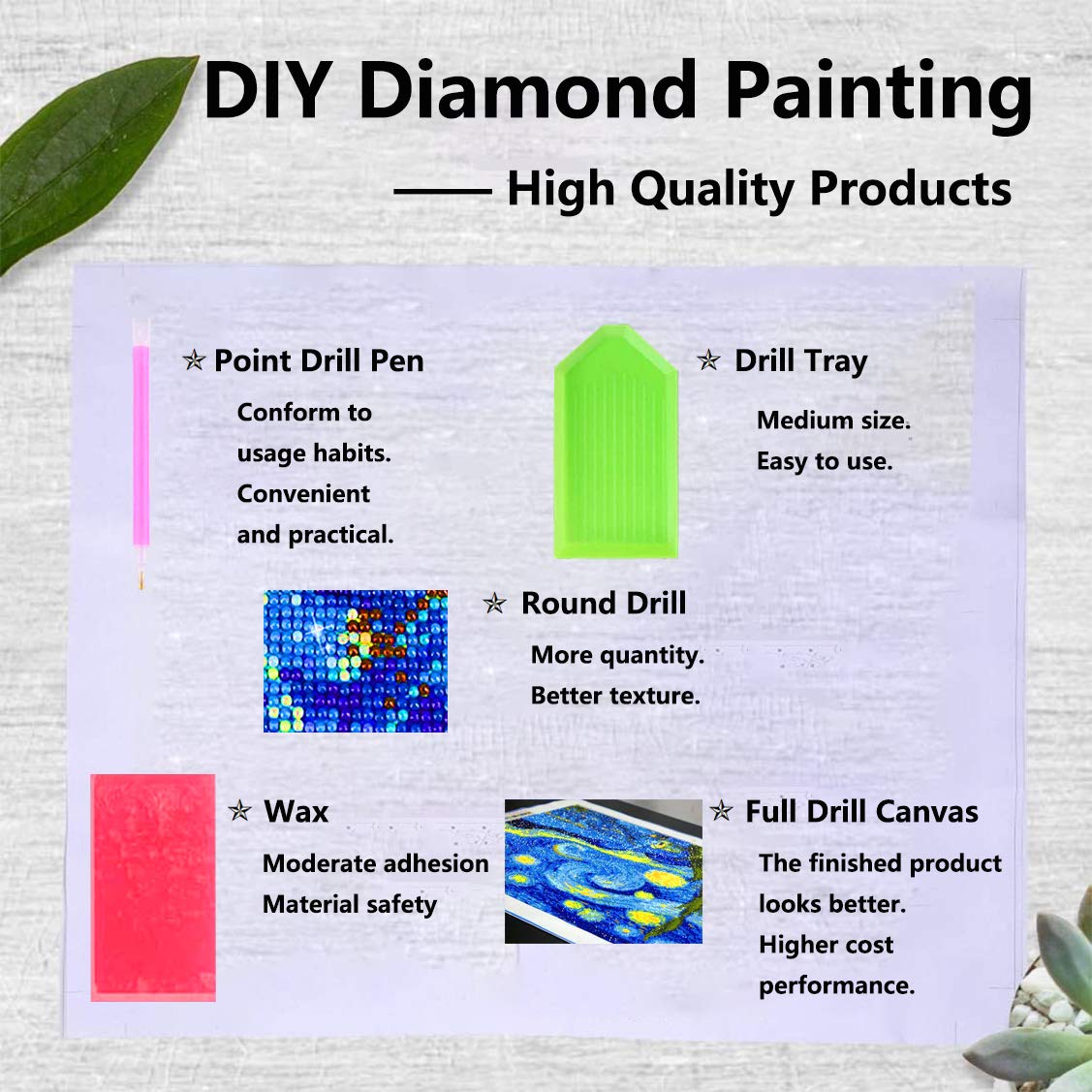 DIY Diamond Painting

—— High Quality Products

✯ Point Drill Pen

Conform to usage habits. Convenient and practical.

✯ Drill Tray

Medium size. Easy to use.

✯ Round Drill

More quantity. Better texture.

✯ Wax

Moderate adhesion
Material safety

✯ Full Drill Canvas

The finished product looks better. Higher cost performance.